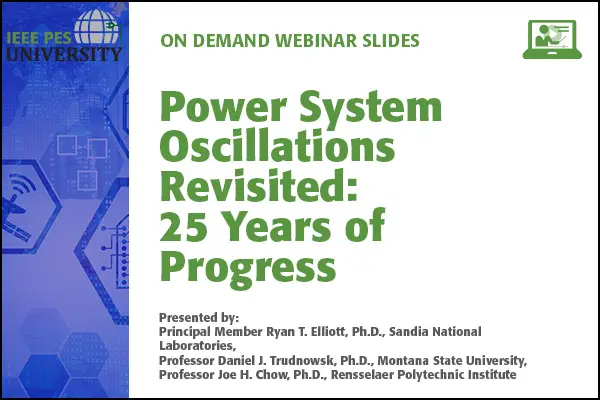 IEEE PES UNIVERSITY

ON DEMAND WEBINAR SLIDES

Power System Oscillations Revisited: 25 Years of Progress

Presented by:
Principal Member Ryan T. Elliott, Ph.D., Sandia National Laboratories,
Professor Daniel J. Trudnowsk, Ph.D., Montana State University,
Professor Joe H. Chow, Ph.D., Rensselaer Polytechnic Institute